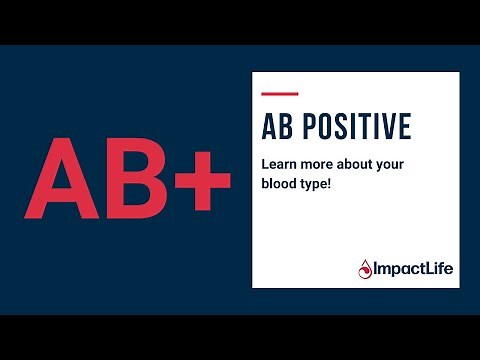 AB+

AB POSITIVE

Learn more about your blood type!

ImpactLife